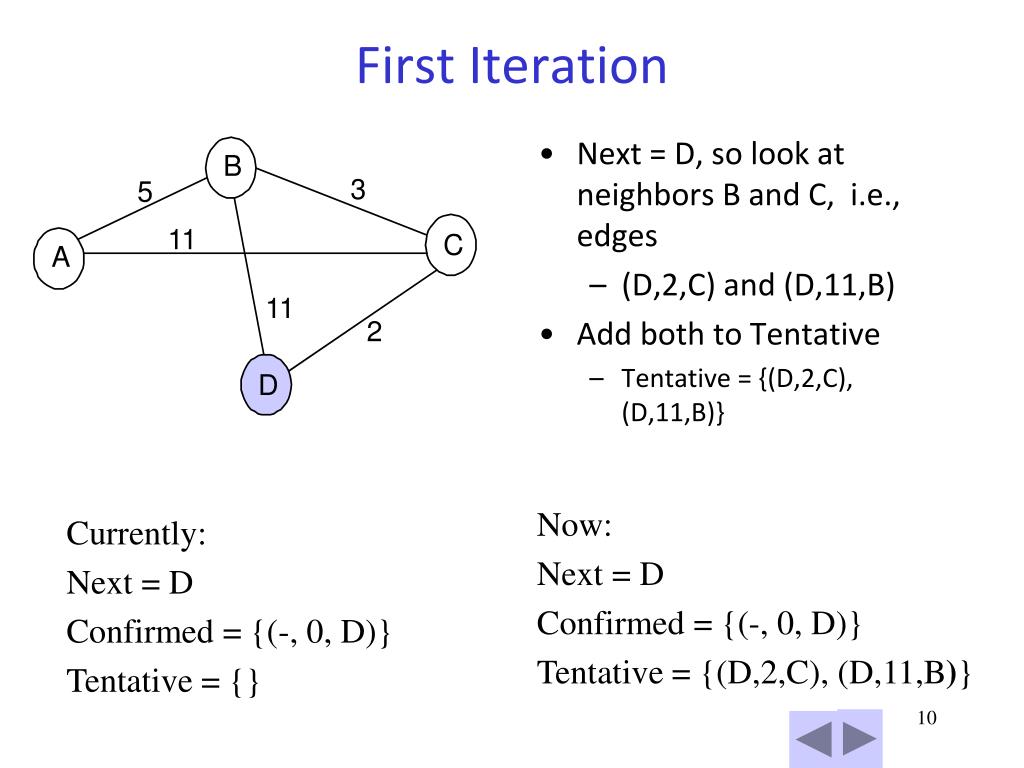 First Iteration

B
5
3
A
11
C
11
2
D

• Next = D, so look at neighbors B and C, i.e., edges
– (D,2,C) and (D,11,B)
• Add both to Tentative
– Tentative = {(D,2,C), (D,11,B)}

Currently:
Next = D
Confirmed = {(-, 0, D)}
Tentative = {}

Now:
Next = D
Confirmed = {(-, 0, D)}
Tentative = {(D,2,C), (D,11,B)}

10